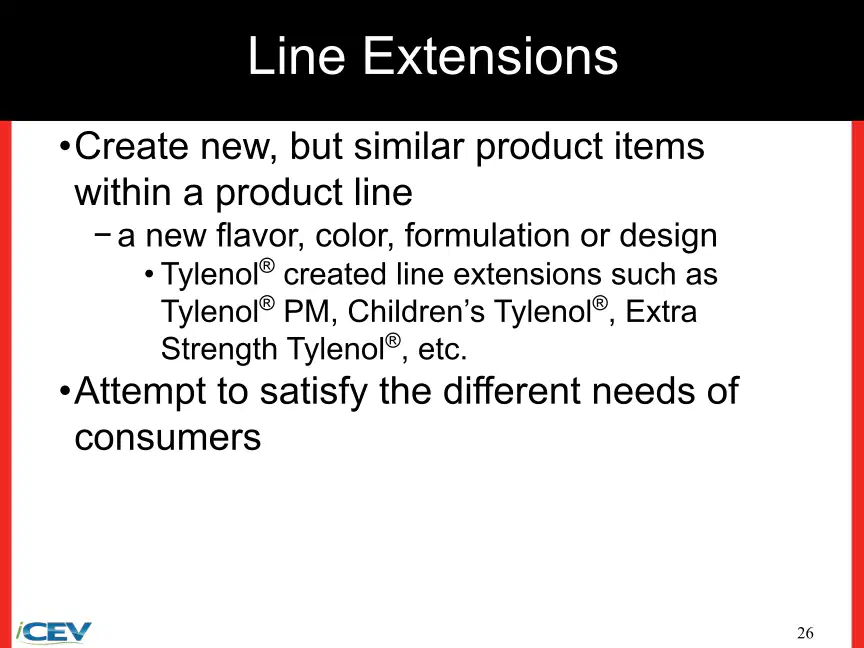 Line Extensions

• Create new, but similar product items within a product line

- a new flavor, color, formulation or design

• Tylenol® created line extensions such as Tylenol® PM, Children's Tylenol®, Extra Strength Tylenol®, etc.

• Attempt to satisfy the different needs of consumers

iCEV

26